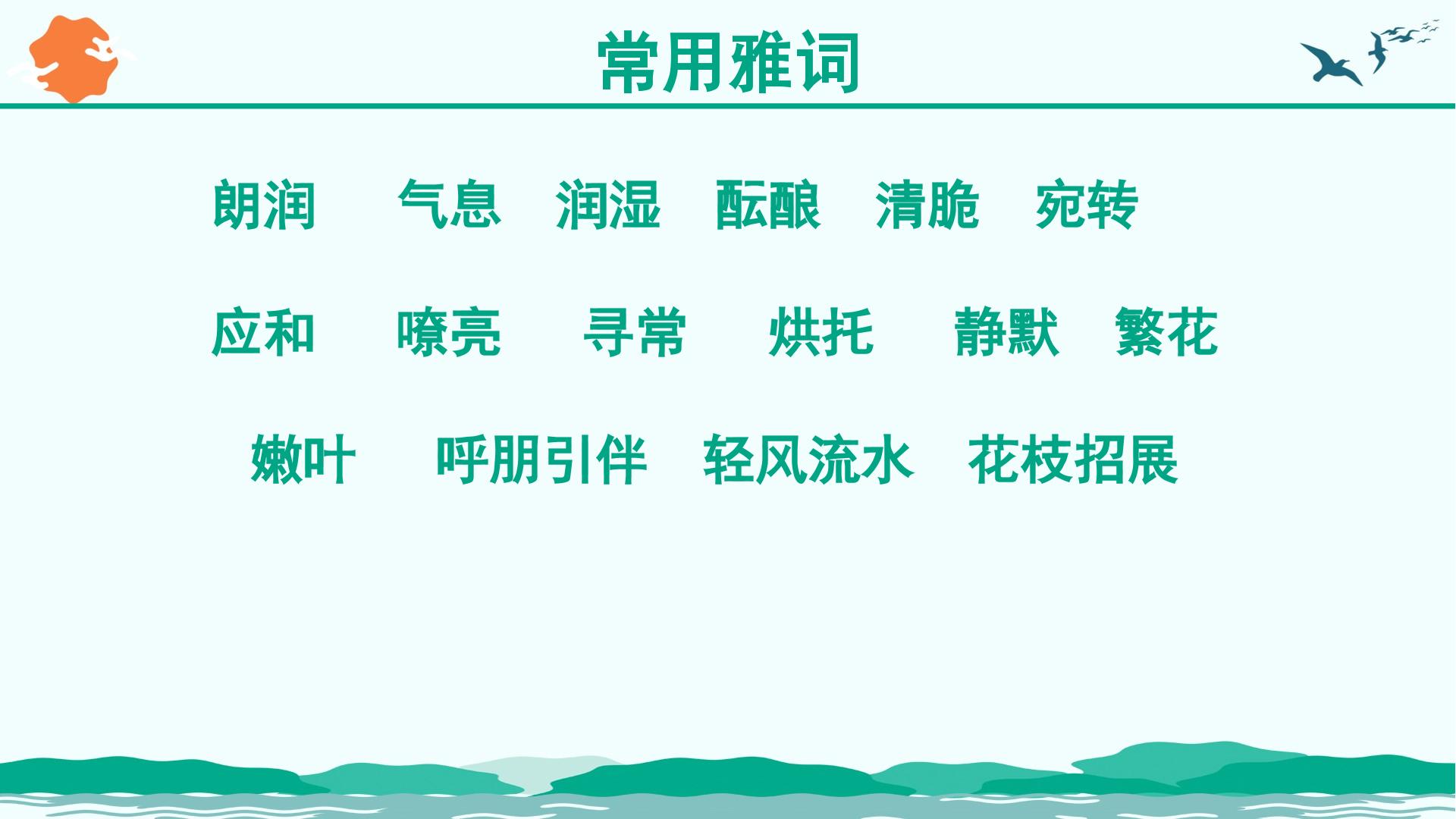 常用雅词

朗润　气息　润湿　酝酿　清脆　宛转

应和　嘹亮　寻常　烘托　静默　繁花

嫩叶　呼朋引伴　轻风流水　花枝招展